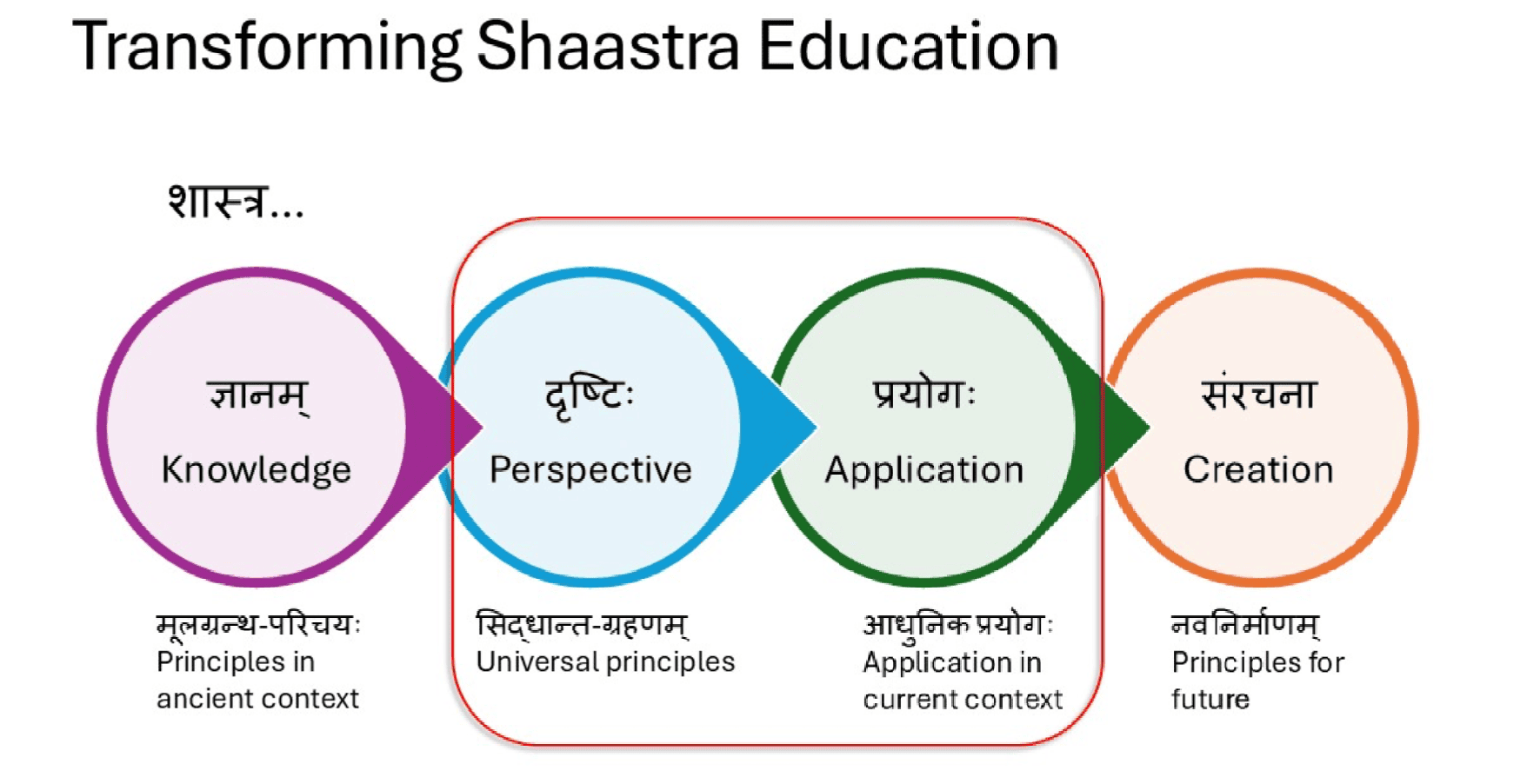 Transforming Shaastra Education

शास्त्र...

ज्ञानम्

Knowledge

दृष्टिः

Perspective

प्रयोगः

Application

संरचना

Creation

मूलग्रन्थ-परिचयः
Principles in ancient context

सिद्धान्त-ग्रहणम्
Universal principles

आधुनिक प्रयोगः
Application in current context

नवनिर्माणम्
Principles for future